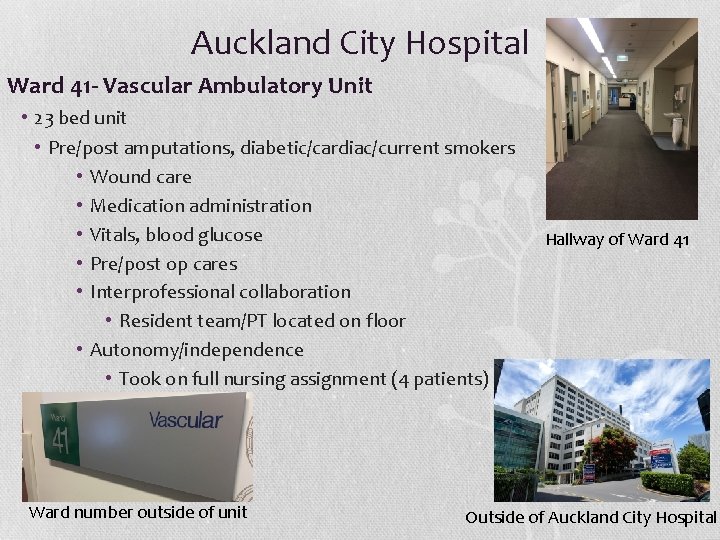 Auckland City Hospital

Ward 41- Vascular Ambulatory Unit

• 23 bed unit
  • Pre/post amputations, diabetic/cardiac/current smokers
    • Wound care
    • Medication administration
    • Vitals, blood glucose
    • Pre/post op cares
    • Interprofessional collaboration
      • Resident team/PT located on floor
    • Autonomy/independence
      • Took on full nursing assignment (4 patients)

Hallway of Ward 41

Ward
41
Vascular

Ward number outside of unit

Outside of Auckland City Hospital